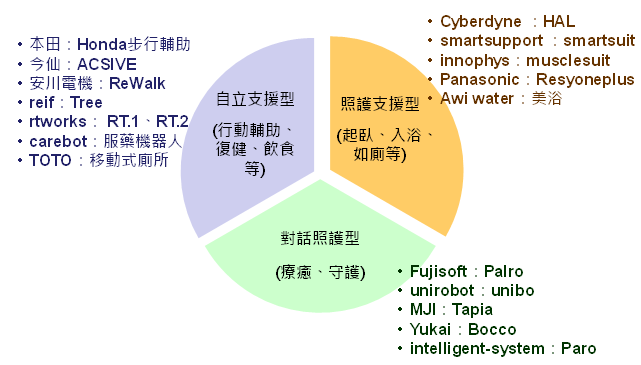 • 本田：Honda步行輔助
• 今仙：ACSIVE
• 安川電機：ReWalk
• reif：Tree
• rtworks： RT.1、RT.2
• carebot：服藥機器人
• TOTO：移動式廁所

自立支援型

(行動輔助、復健、飲食等)

• Cyberdyne ：HAL
• smartsupport ：smartsuit
• innophys：musclesuit
• Panasonic：Resyoneplus
• Awi water：美浴

照護支援型

(起臥、入浴、如廁等)

對話照護型

(療癒、守護)

• Fujisoft：Palro
• unirobot：unibo
• MJI：Tapia
• Yukai：Bocco
• intelligent-system：Paro